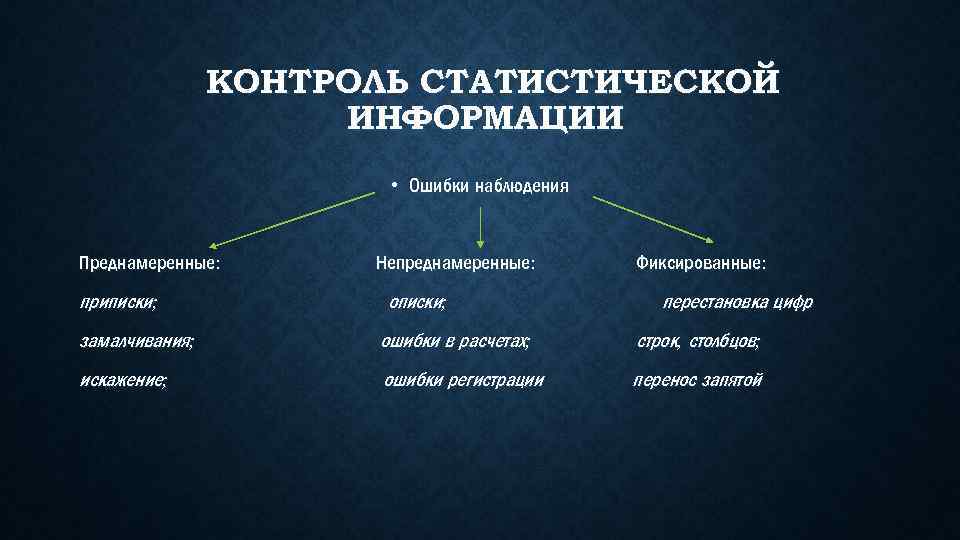 КОНТРОЛЬ СТАТИСТИЧЕСКОЙ ИНФОРМАЦИИ

• Ошибки наблюдения

Преднамеренные:

приписки;

замалчивания;

искажение;

Непреднамеренные:

описки;

ошибки в расчетах;

ошибки регистрации

Фиксированные:

перестановка цифр

строк, столбцов;

перенос запятой